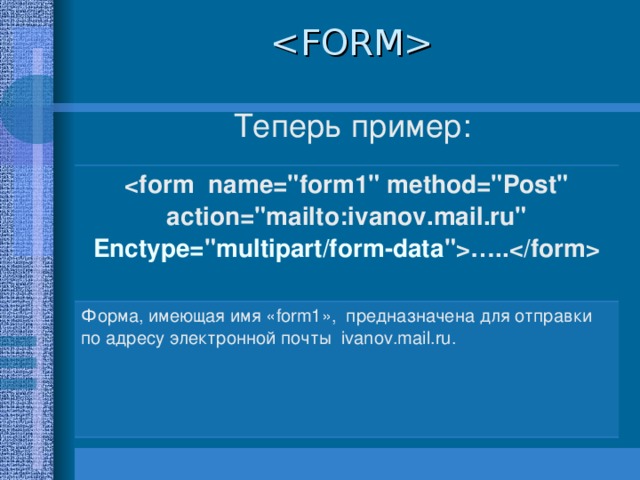 <FORM>

Теперь пример:

<form name="form1" method="Post" action="mailto:ivanov.mail.ru" Enctype="multipart/form-data">…..</form>

Форма, имеющая имя «form1», предназначена для отправки по адресу электронной почты ivanov.mail.ru.